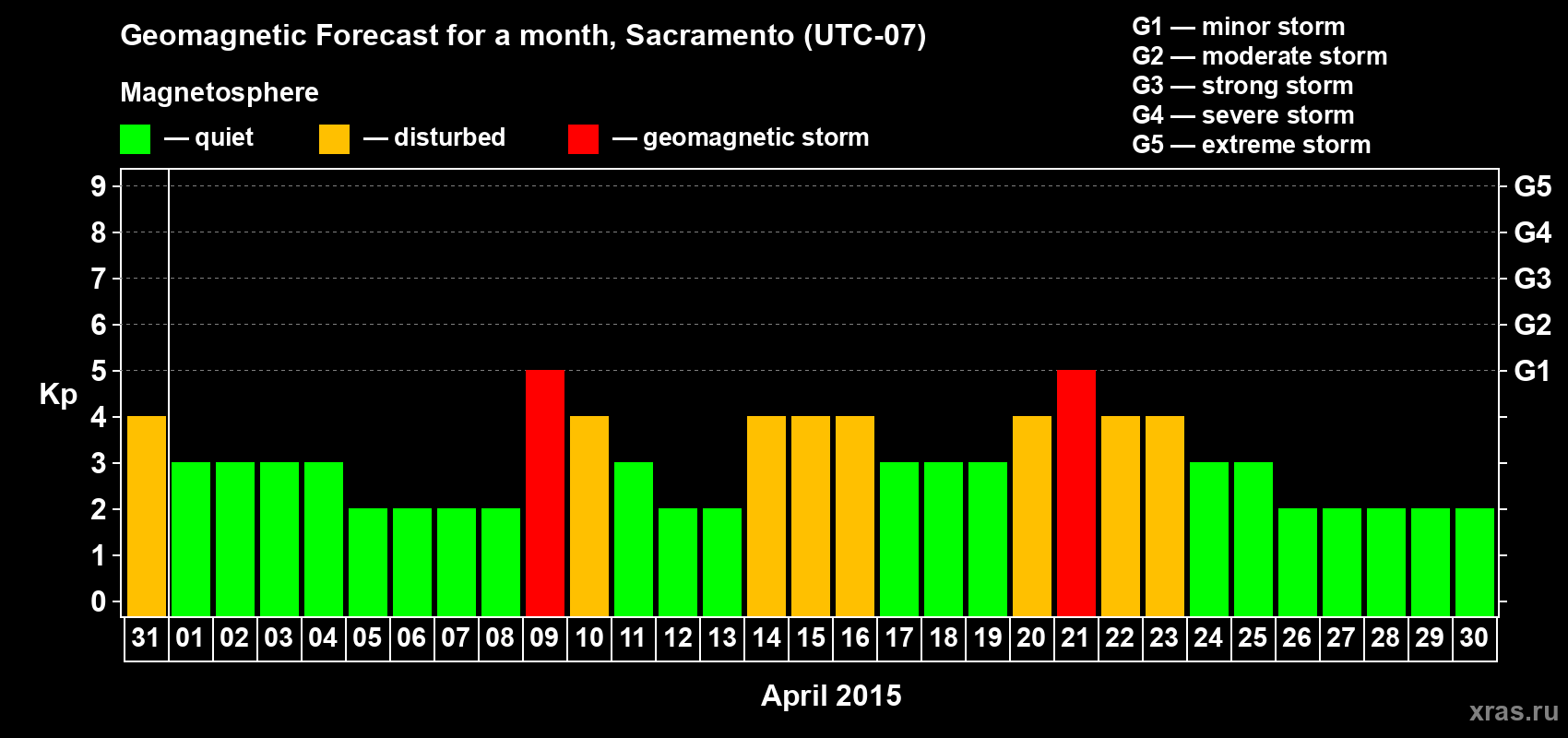 Geomagnetic Forecast for a month, Sacramento (UTC-07)

Magnetosphere

— quiet — disturbed — geomagnetic storm

G1 — minor storm
G2 — moderate storm
G3 — strong storm
G4 — severe storm
G5 — extreme storm

Kp

9
8
7
6
5
4
3
2
1
0

G5
G4
G3
G2
G1

31 01 02 03 04 05 06 07 08 09 10 11 12 13 14 15 16 17 18 19 20 21 22 23 24 25 26 27 28 29 30

April 2015

xras.ru